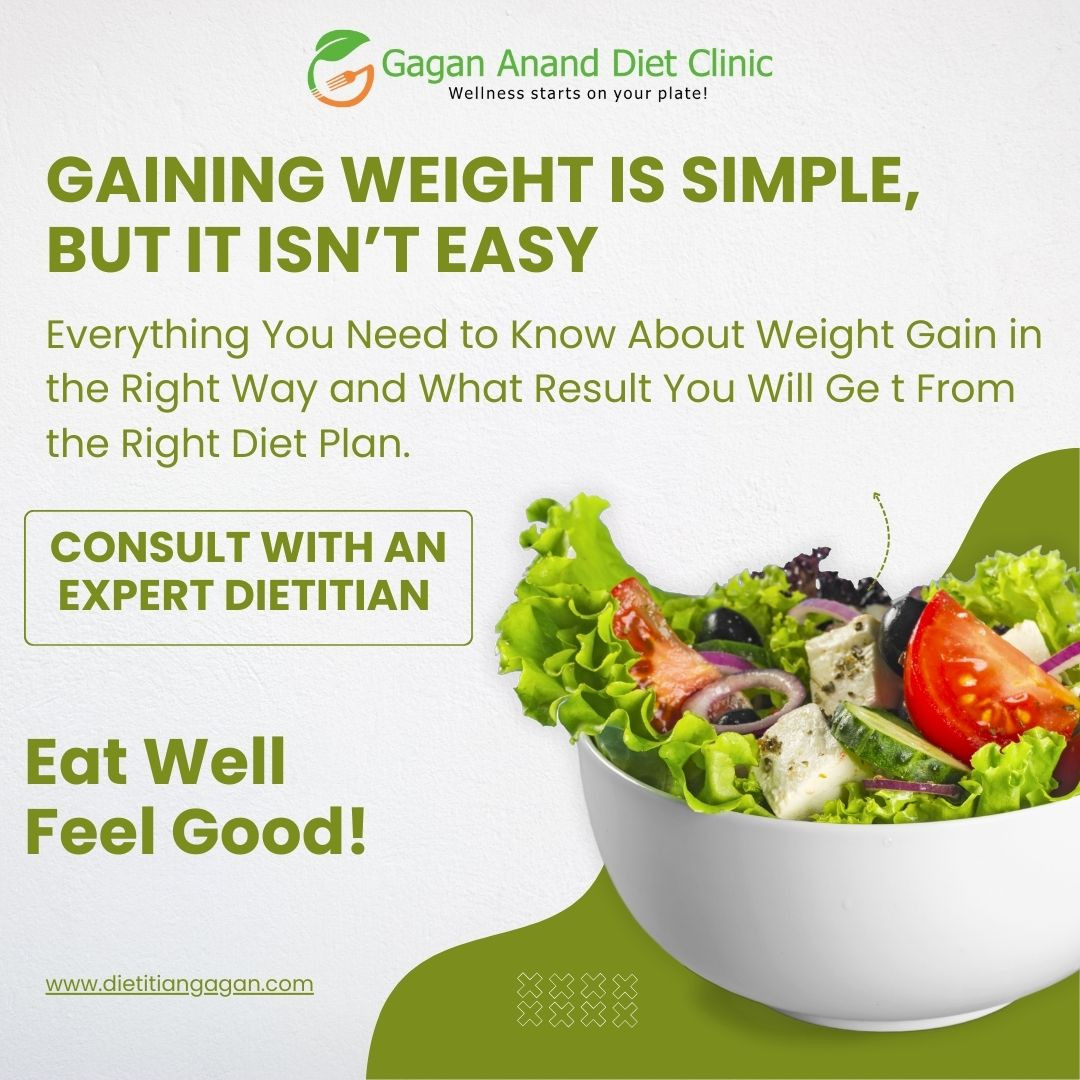 Gagan Anand Diet Clinic
Wellness starts on your plate!

GAINING WEIGHT IS SIMPLE, BUT IT ISN'T EASY

Everything You Need to Know About Weight Gain in the Right Way and What Result You Will Ge t From the Right Diet Plan.

CONSULT WITH AN EXPERT DIETITIAN

Eat Well
Feel Good!

www.dietitiangagan.com